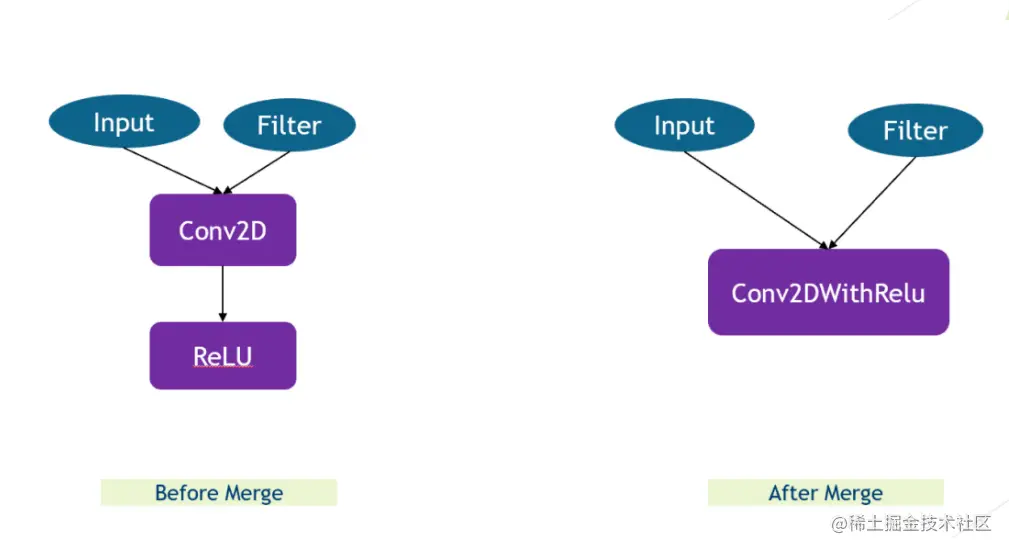 Input

Filter

Conv2D

ReLU

Before Merge

Input

Filter

Conv2DWithRelu

After Merge

@稀土掘金技术社区